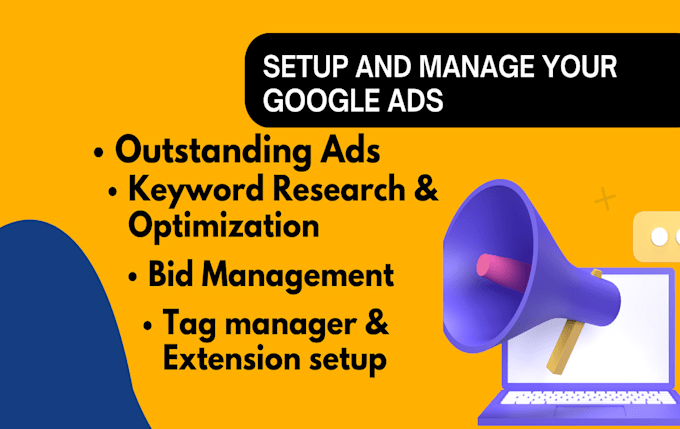 SETUP AND MANAGE YOUR GOOGLE ADS

• Outstanding Ads
• Keyword Research & Optimization
• Bid Management
• Tag manager & Extension setup